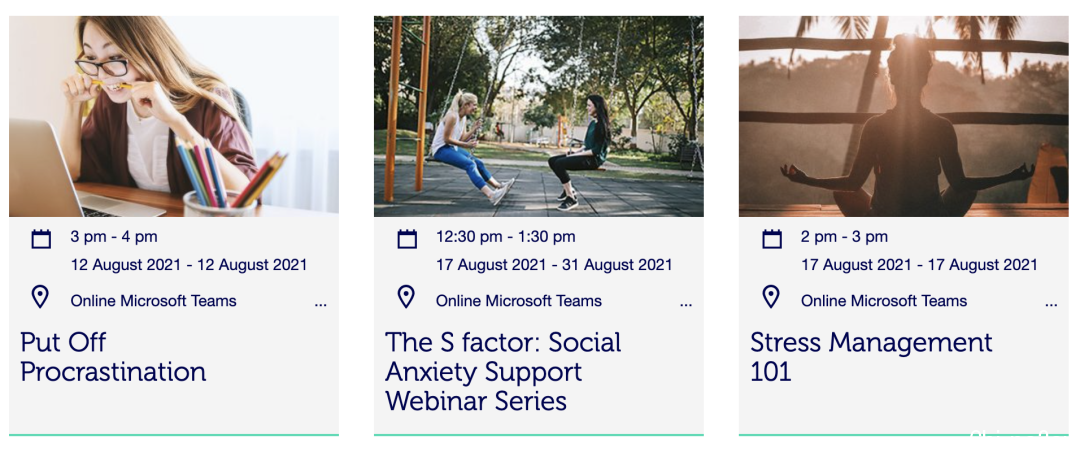 3 pm - 4 pm
12 August 2021 - 12 August 2021
Online Microsoft Teams ...

Put Off Procrastination

12:30 pm - 1:30 pm
17 August 2021 - 31 August 2021
Online Microsoft Teams ...

The S factor: Social Anxiety Support Webinar Series

2 pm - 3 pm
17 August 2021 - 17 August 2021
Online Microsoft Teams ...

Stress Management 101